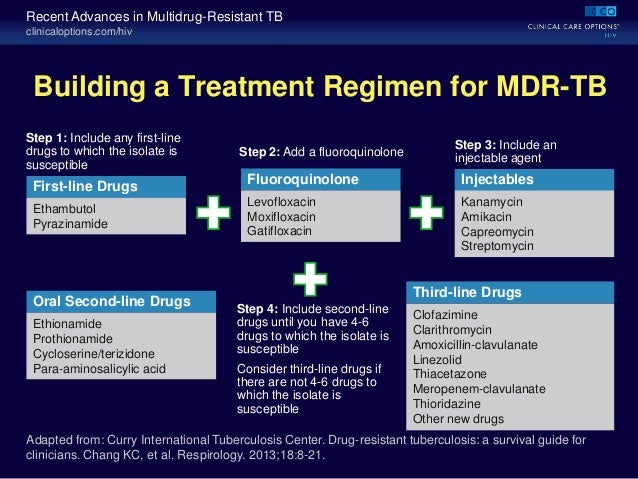 Recent Advances in Multidrug-Resistant TB
clinicaloptions.com/hiv

CCO
CLINICAL CARE OPTIONS®
HIV

Building a Treatment Regimen for MDR-TB

Step 1: Include any first-line drugs to which the isolate is susceptible

First-line Drugs
Ethambutol
Pyrazinamide

Step 2: Add a fluoroquinolone

Fluoroquinolone
Levofloxacin
Moxifloxacin
Gatifloxacin

Step 3: Include an injectable agent

Injectables
Kanamycin
Amikacin
Capreomycin
Streptomycin

Oral Second-line Drugs
Ethionamide
Prothionamide
Cycloserine/terizidone
Para-aminosalicylic acid

Step 4: Include second-line drugs until you have 4-6 drugs to which the isolate is susceptible

Consider third-line drugs if there are not 4-6 drugs to which the isolate is susceptible

Third-line Drugs
Clofazimine
Clarithromycin
Amoxicillin-clavulanate
Linezolid
Thiacetazone
Meropenem-clavulanate
Thioridazine
Other new drugs

Adapted from: Curry International Tuberculosis Center. Drug-resistant tuberculosis: a survival guide for clinicians. Chang KC, et al. Respirology. 2013;18:8-21.